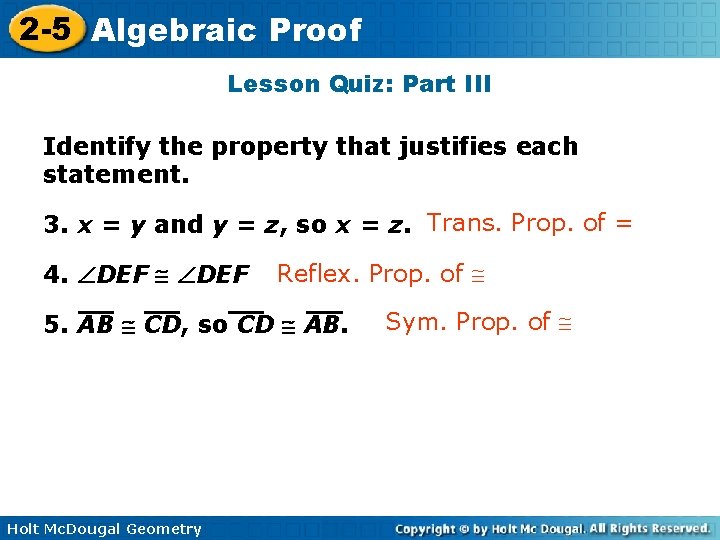 2-5 Algebraic Proof

Lesson Quiz: Part III

Identify the property that justifies each statement.

3. $x = y$ and $y = z$, so $x = z$. Trans. Prop. of =

4. $\angle DEF \cong \angle DEF$ Reflex. Prop. of $\cong$

5. $\overline{AB} \cong \overline{CD}$, so $\overline{CD} \cong \overline{AB}$. Sym. Prop. of $\cong$

Holt McDougal Geometry

Copyright © by Holt Mc Dougal. All Rights Reserved.